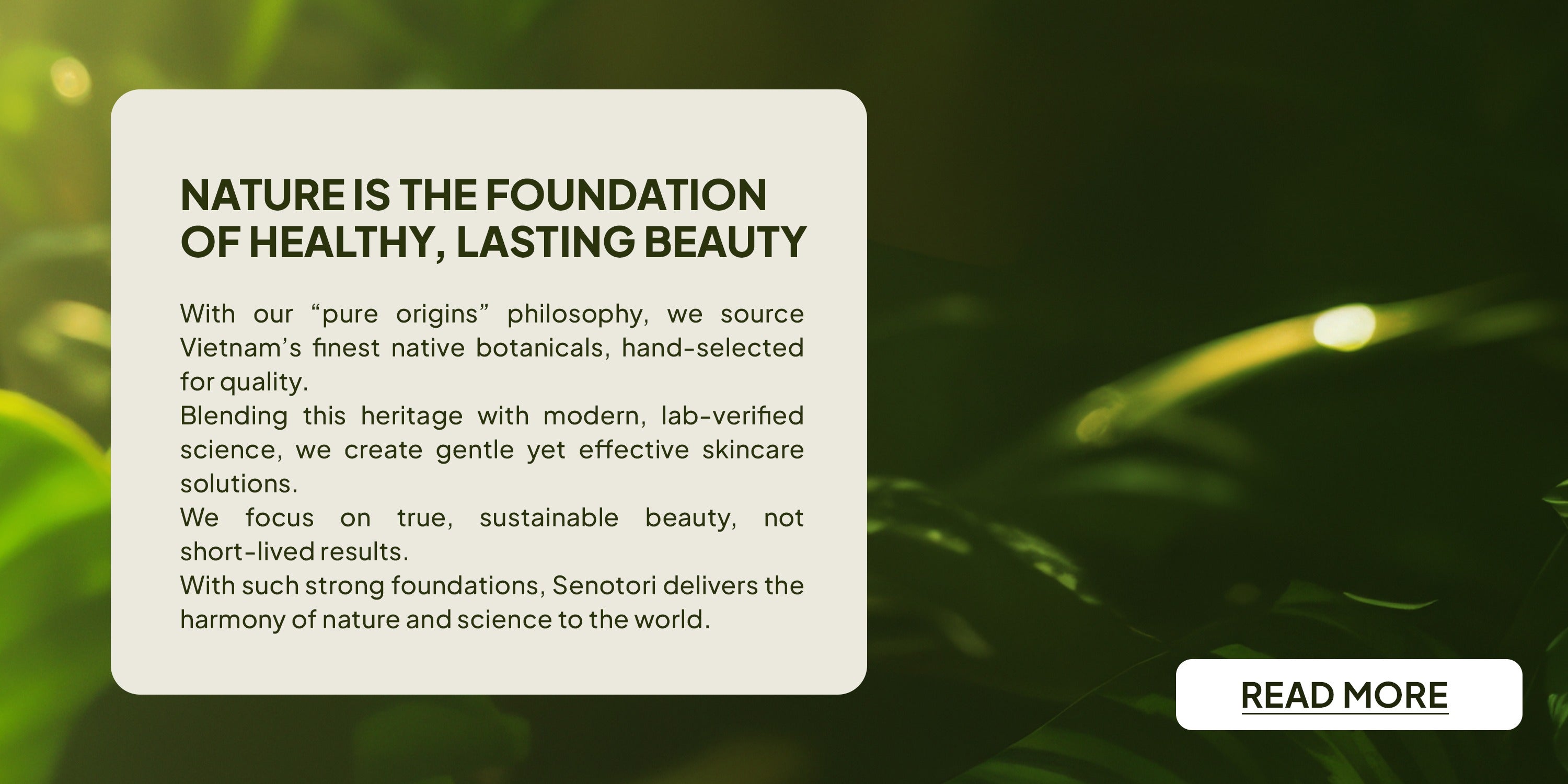 NATURE IS THE FOUNDATION OF HEALTHY, LASTING BEAUTY

With our “pure origins” philosophy, we source Vietnam’s finest native botanicals, hand-selected for quality.
Blending this heritage with modern, lab-verified science, we create gentle yet effective skincare solutions.
We focus on true, sustainable beauty, not short-lived results.
With such strong foundations, Senotori delivers the harmony of nature and science to the world.

READ MORE